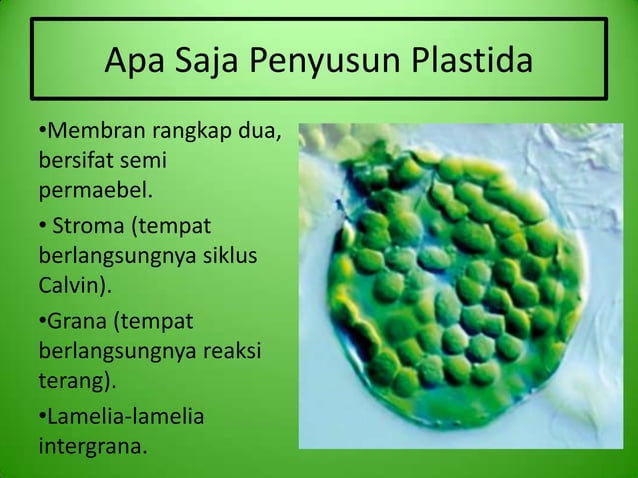 Apa Saja Penyusun Plastida

•Membran rangkap dua, bersifat semi permaebel.

• Stroma (tempat berlangsungnya siklus Calvin).

•Grana (tempat berlangsungnya reaksi terang).

•Lamelia-lamelia intergrana.